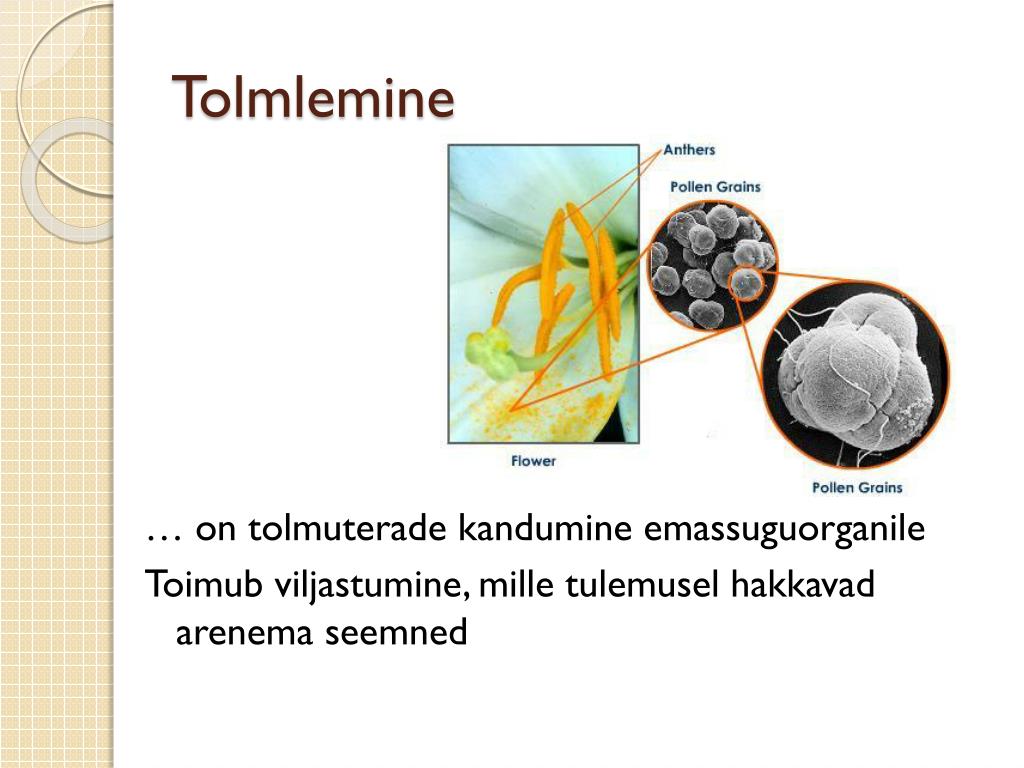 Tolmlemine

Anthers

Pollen Grains

Flower

Pollen Grains

… on tolmuterade kandumine emassuguorganile

Toimub viljastumine, mille tulemusel hakkavad arenema seemned